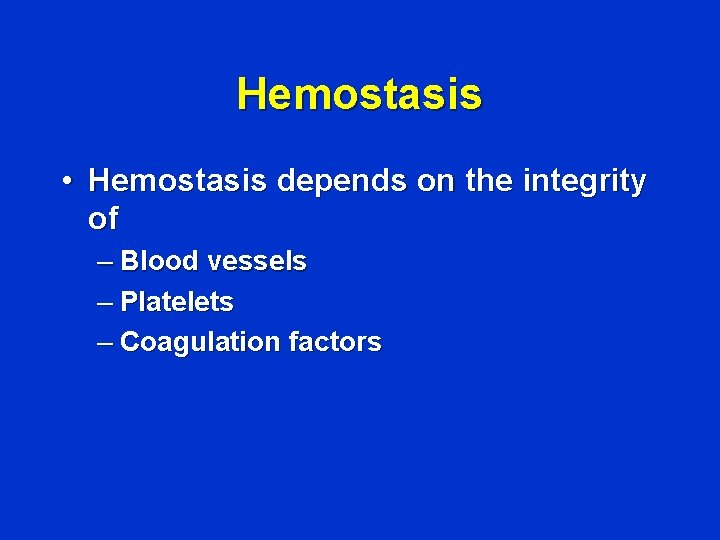 Hemostasis

• Hemostasis depends on the integrity of
– Blood vessels
– Platelets
– Coagulation factors